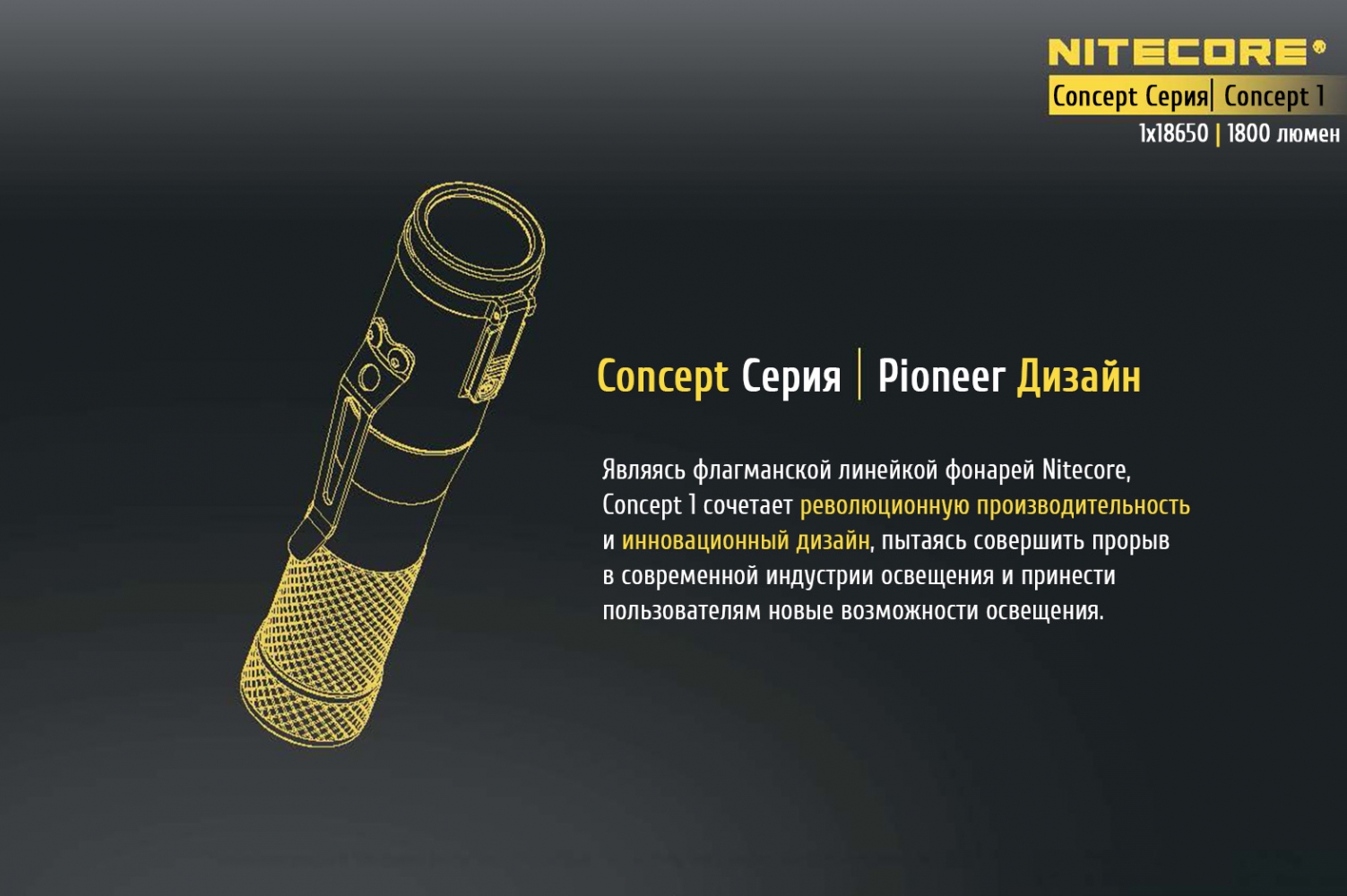 NITECORE®

Concept Серия | Concept 1

1x18650 | 1800 люмен

Concept Серия | Pioneer Дизайн

Являясь флагманской линейкой фонарей Nitecore, Concept 1 сочетает революционную производительность и инновационный дизайн, пытаясь совершить прорыв в современной индустрии освещения и принести пользователям новые возможности освещения.